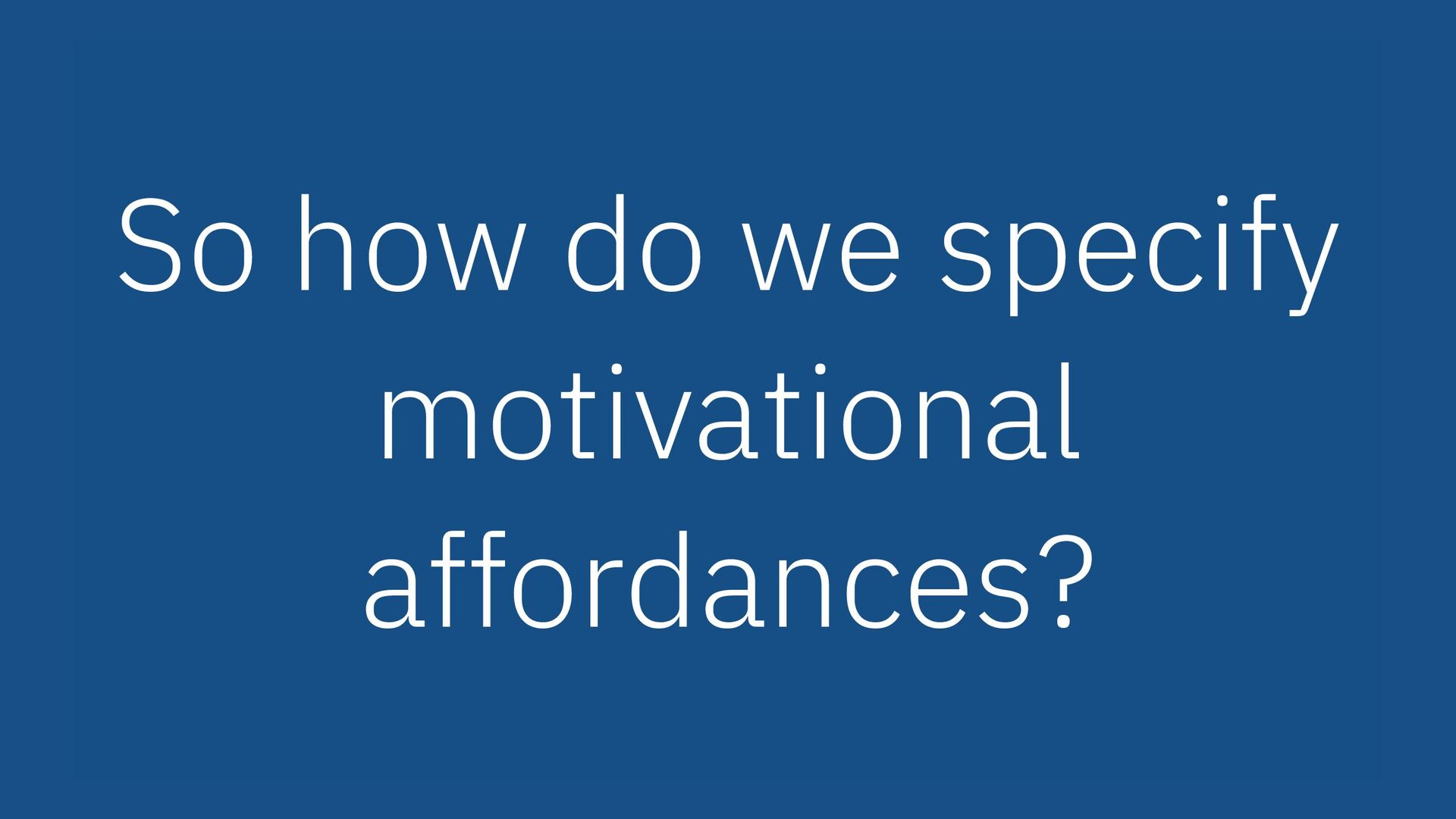 So how do we specify motivational affordances?